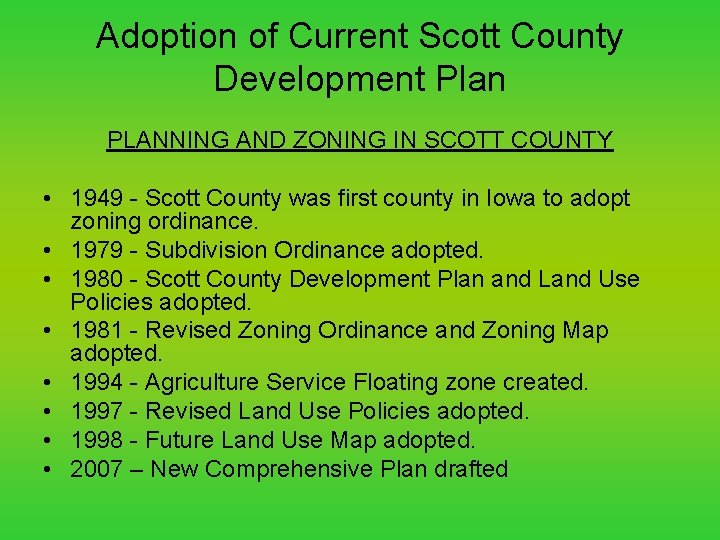 Adoption of Current Scott County Development Plan

PLANNING AND ZONING IN SCOTT COUNTY

• 1949 - Scott County was first county in Iowa to adopt zoning ordinance.
• 1979 - Subdivision Ordinance adopted.
• 1980 - Scott County Development Plan and Land Use Policies adopted.
• 1981 - Revised Zoning Ordinance and Zoning Map adopted.
• 1994 - Agriculture Service Floating zone created.
• 1997 - Revised Land Use Policies adopted.
• 1998 - Future Land Use Map adopted.
• 2007 – New Comprehensive Plan drafted